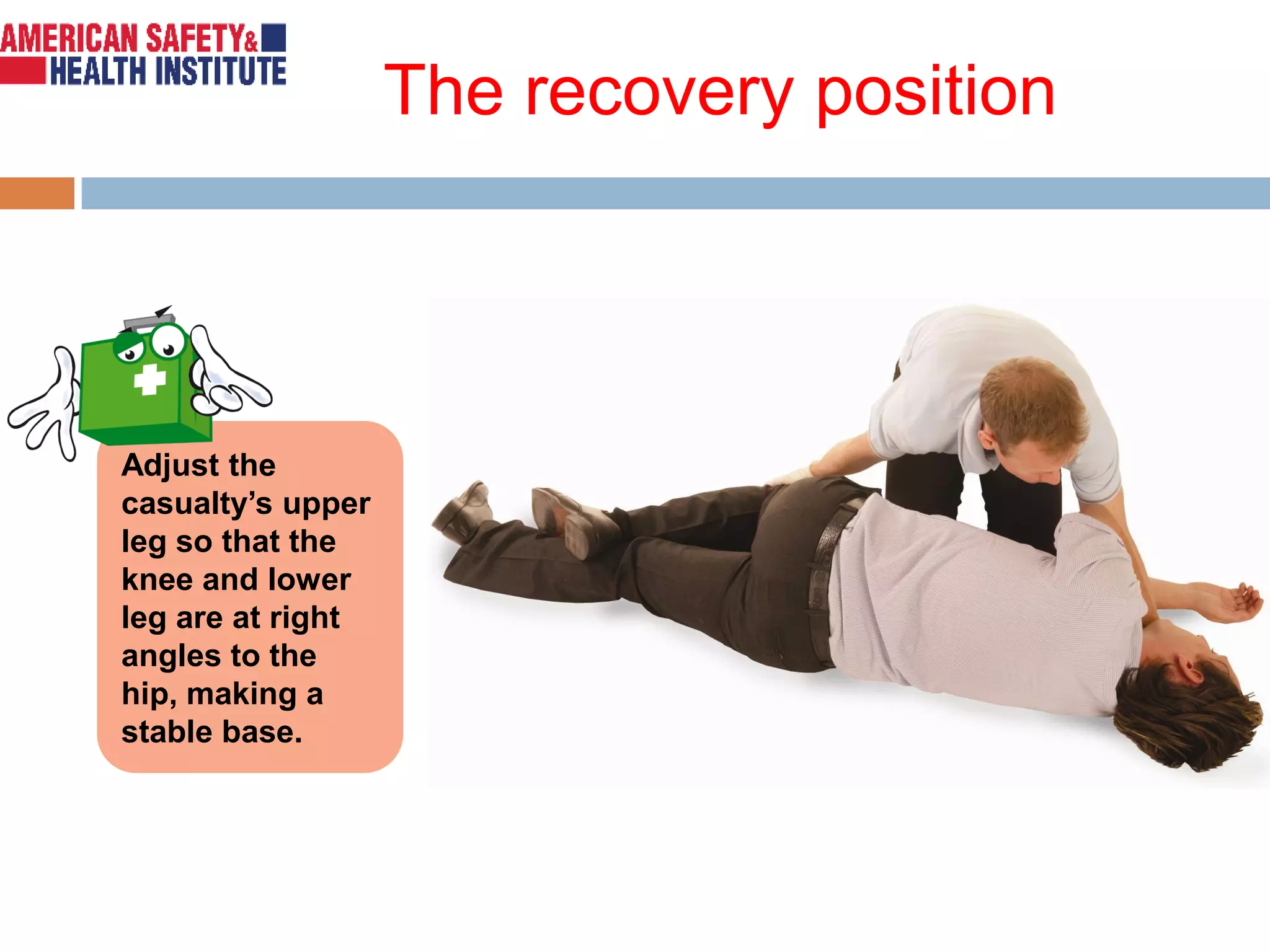 AMERICAN SAFETY&
HEALTH INSTITUTE

The recovery position

Adjust the casualty's upper leg so that the knee and lower leg are at right angles to the hip, making a stable base.